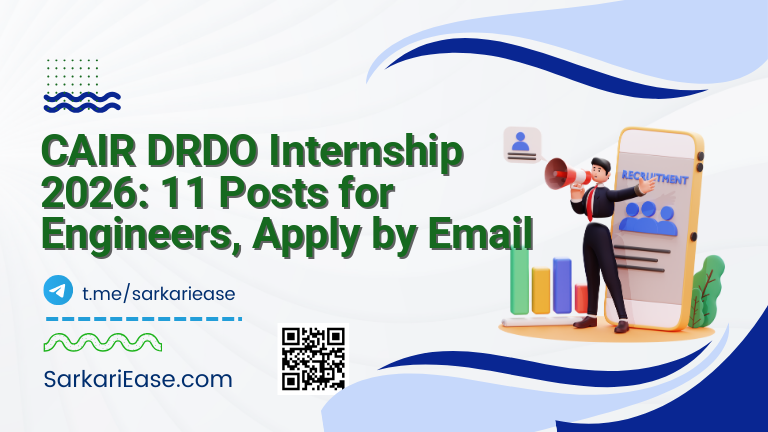 CAIR DRDO Internship 2026: 11 Posts for Engineers, Apply by Email

RECRUITMENT

t.me/sarkariease

SarkariEase.com